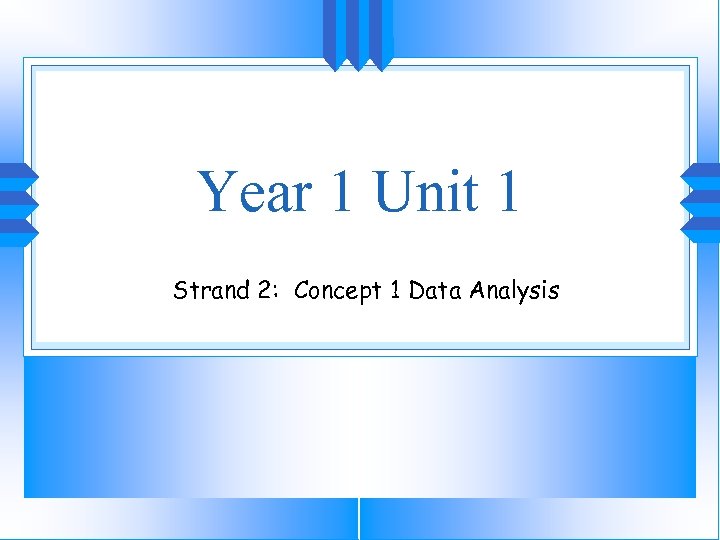 Year 1 Unit 1

Strand 2: Concept 1 Data Analysis